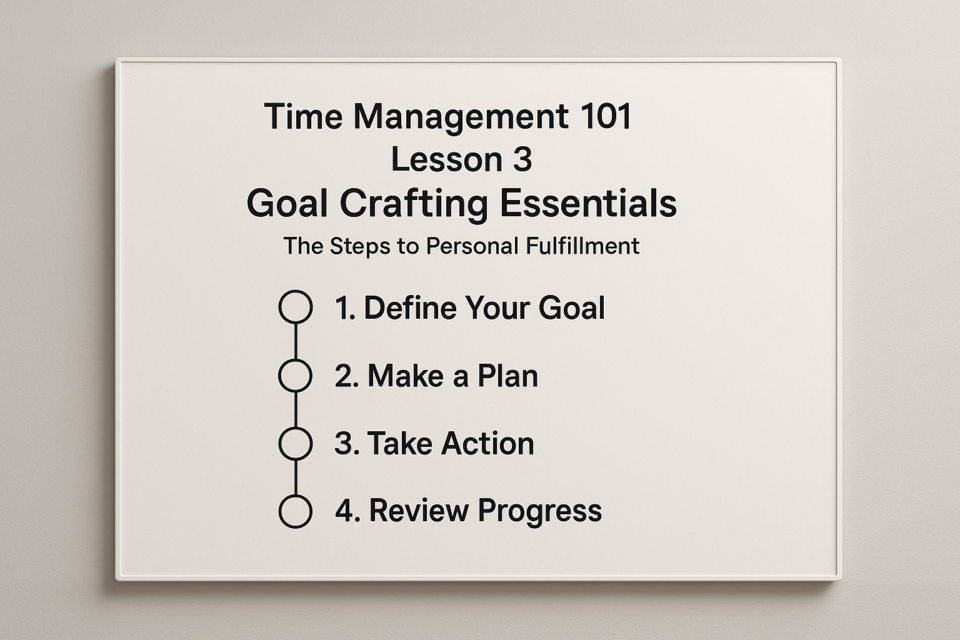 Time Management 101
Lesson 3
Goal Crafting Essentials
The Steps to Personal Fulfillment

1. Define Your Goal
2. Make a Plan
3. Take Action
4. Review Progress